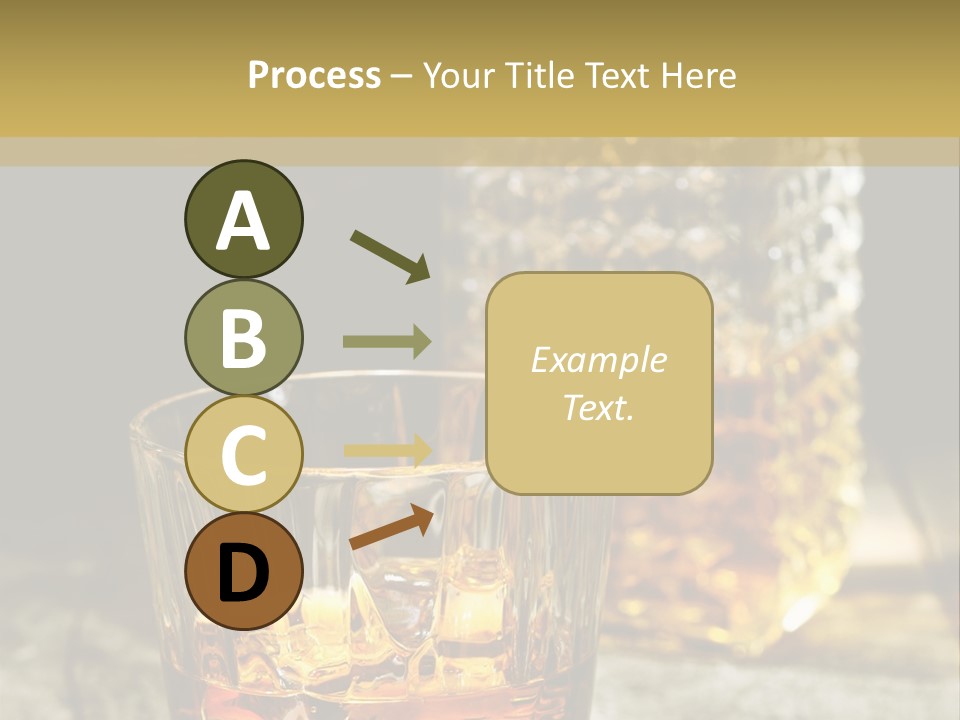 Process – Your Title Text Here

A

B

C

D

Example Text.